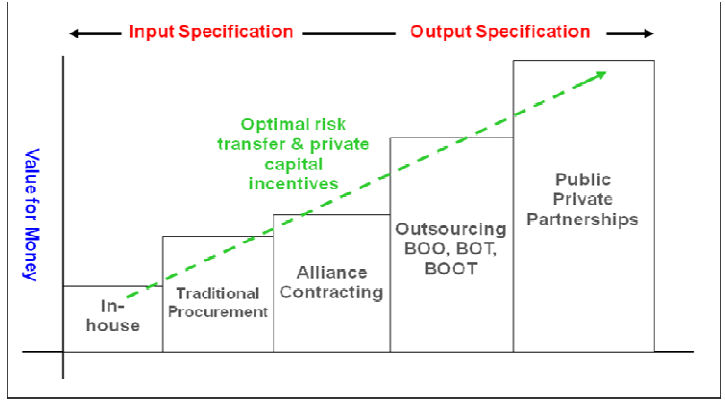 Input Specification

Output Specification

Value for Money

Optimal risk transfer & private capital incentives

In-house

Traditional Procurement

Alliance Contracting

Outsourcing BOO, BOT, BOOT

Public Private Partnerships